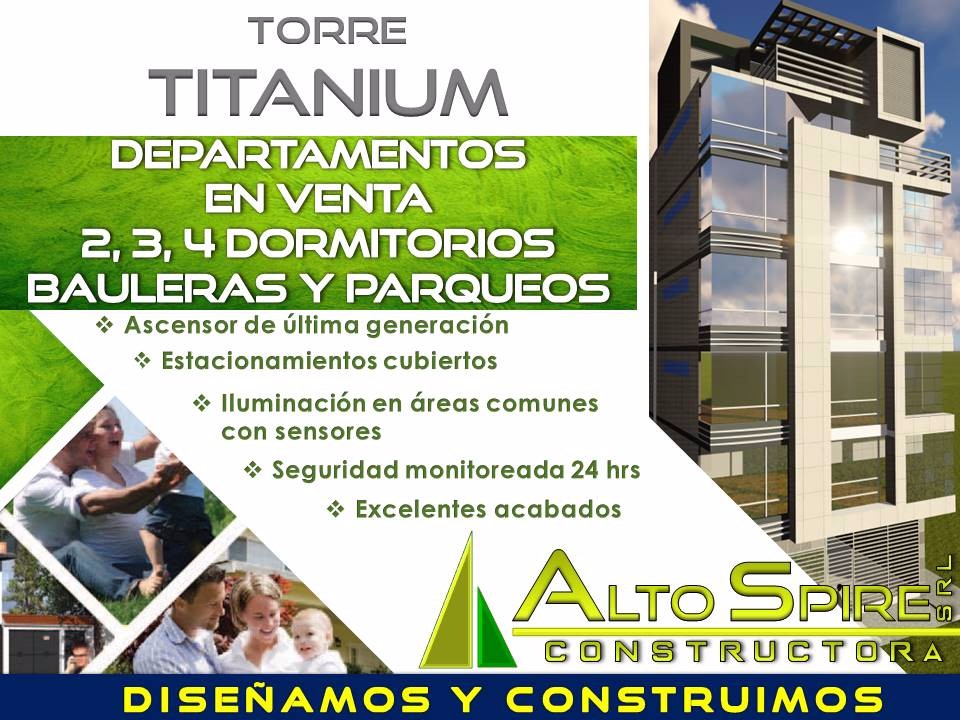 TORRE
TITANIUM

DEPARTAMENTOS
EN VENTA
2, 3, 4 DORMITORIOS
BAULERAS Y PARQUEOS

❖ Ascensor de última generación
❖ Estacionamientos cubiertos
❖ Iluminación en áreas comunes con sensores
❖ Seguridad monitoreada 24 hrs
❖ Excelentes acabados

ALTO SPIRE SRL
CONSTRUCTORA

DISEÑAMOS Y CONSTRUIMOS